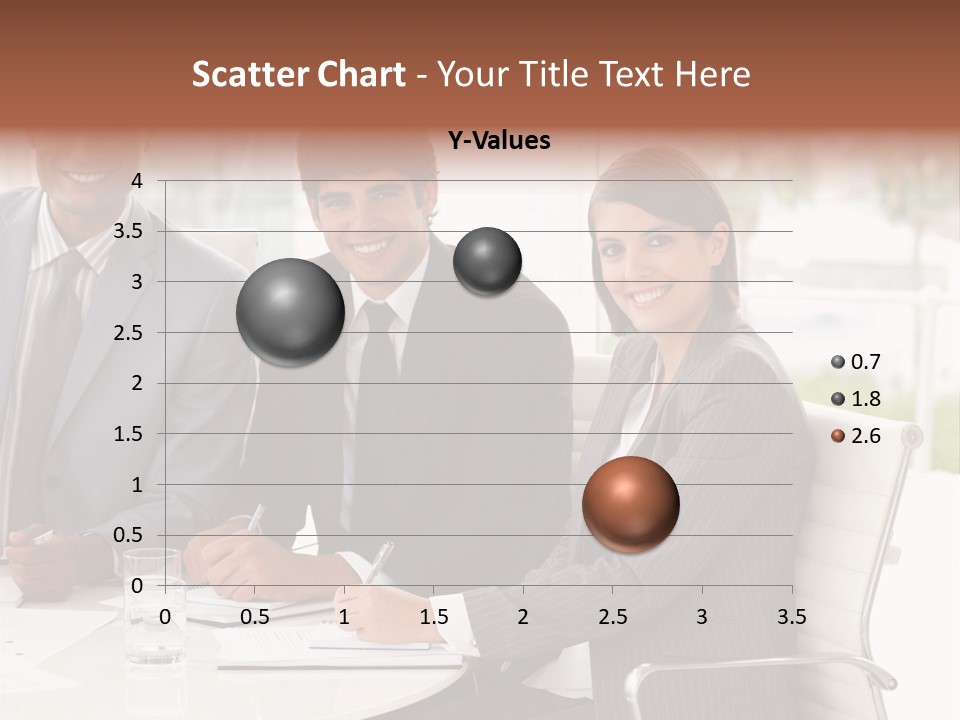 Scatter Chart - Your Title Text Here

Y-Values

4
3.5
3
2.5
2
1.5
1
0.5
0

0 0.5 1 1.5 2 2.5 3 3.5

0.7
1.8
2.6